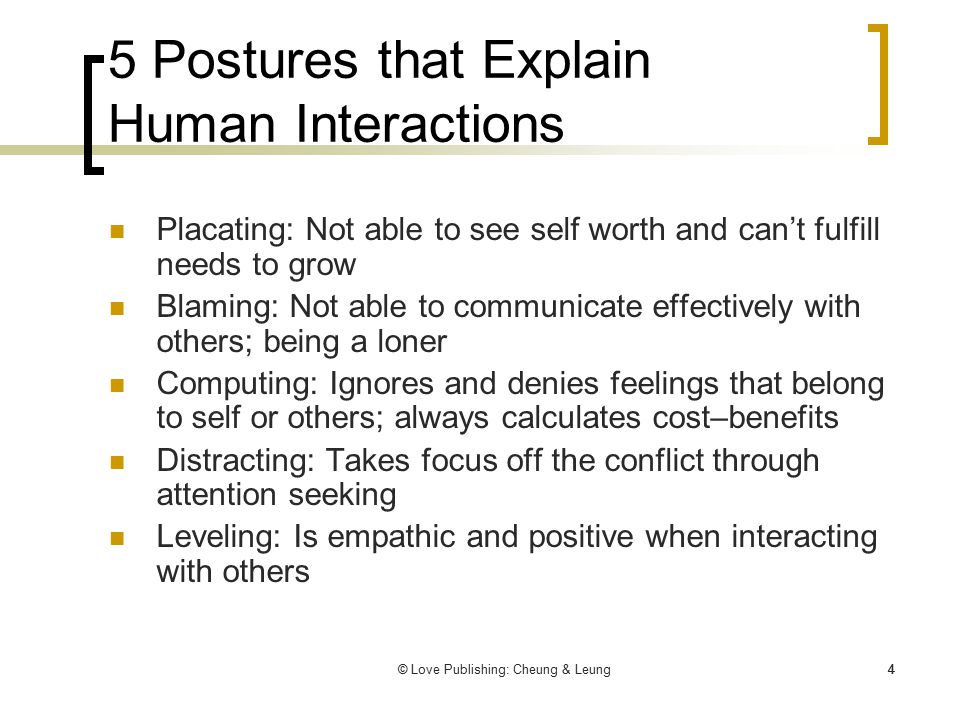 5 Postures that Explain Human Interactions

- Placating: Not able to see self worth and can’t fulfill needs to grow
- Blaming: Not able to communicate effectively with others; being a loner
- Computing: Ignores and denies feelings that belong to self or others; always calculates cost–benefits
- Distracting: Takes focus off the conflict through attention seeking
- Leveling: Is empathic and positive when interacting with others

© Love Publishing: Cheung & Leung

4